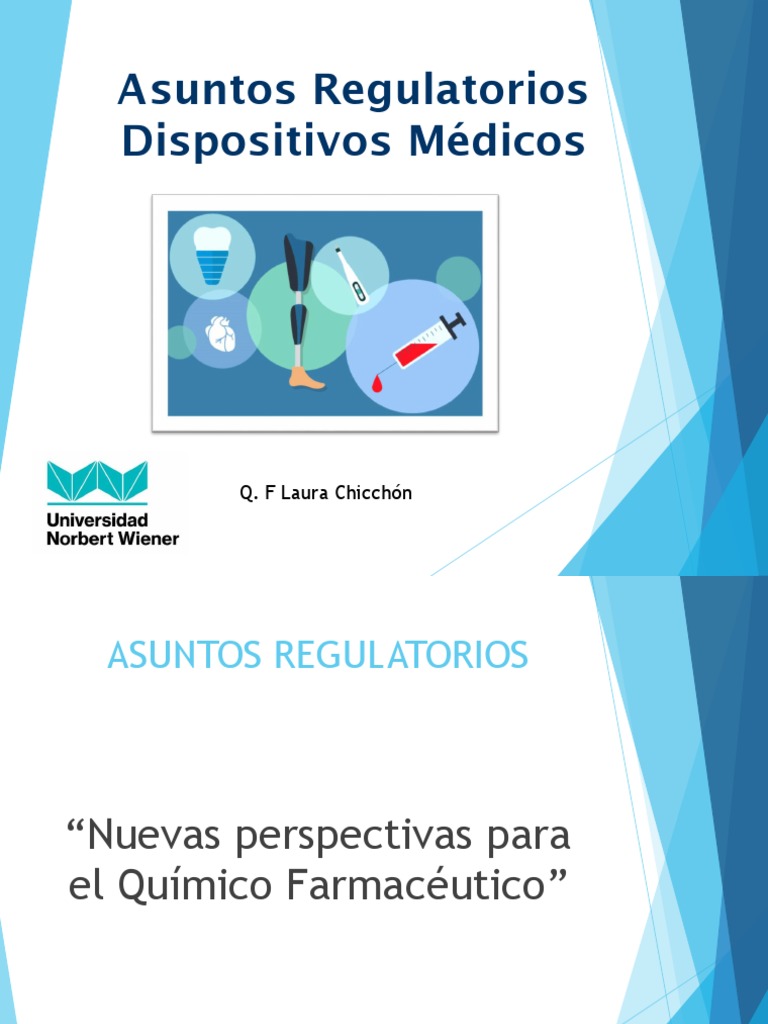 Asuntos Regulatorios Dispositivos Médicos

Universidad Norbert Wiener

Q. F Laura Chicchón

ASUNTOS REGULATORIOS

“Nuevas perspectivas para el Químico Farmacéutico”